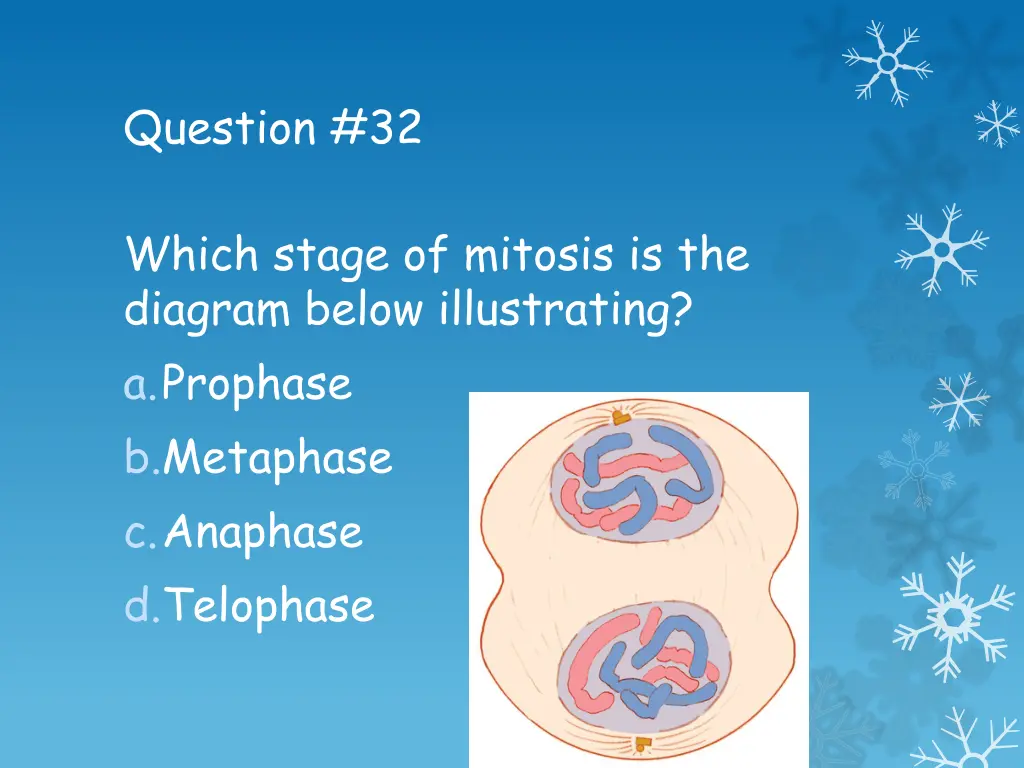 Question #32

Which stage of mitosis is the diagram below illustrating?

a. Prophase
b. Metaphase
c. Anaphase
d. Telophase